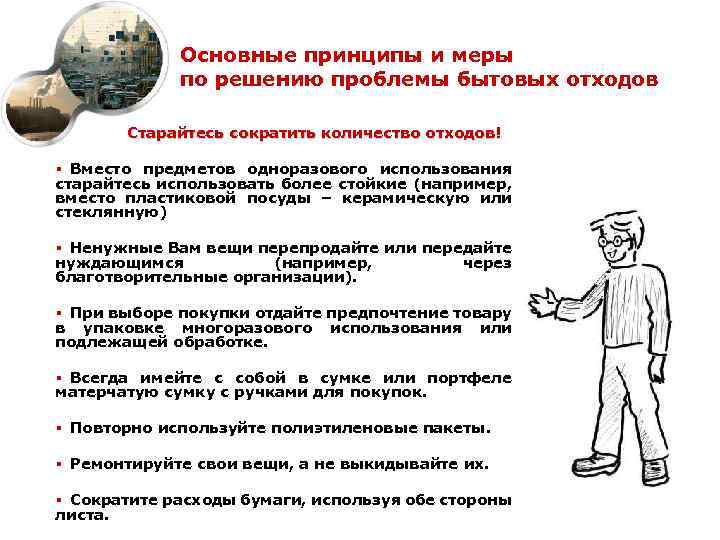 Основные принципы и меры по решению проблемы бытовых отходов

Старайтесь сократить количество отходов!

▪ Вместо предметов одноразового использования старайтесь использовать более стойкие (например, вместо пластиковой посуды – керамическую или стеклянную)

▪ Ненужные Вам вещи перепродайте или передайте нуждающимся (например, через благотворительные организации).

▪ При выборе покупки отдайте предпочтение товару в упаковке многоразового использования или подлежащей обработке.

▪ Всегда имейте с собой в сумке или портфеле матерчатую сумку с ручками для покупок.

▪ Повторно используйте полиэтиленовые пакеты.

▪ Ремонтируйте свои вещи, а не выкидывайте их.

▪ Сократите расходы бумаги, используя обе стороны листа.